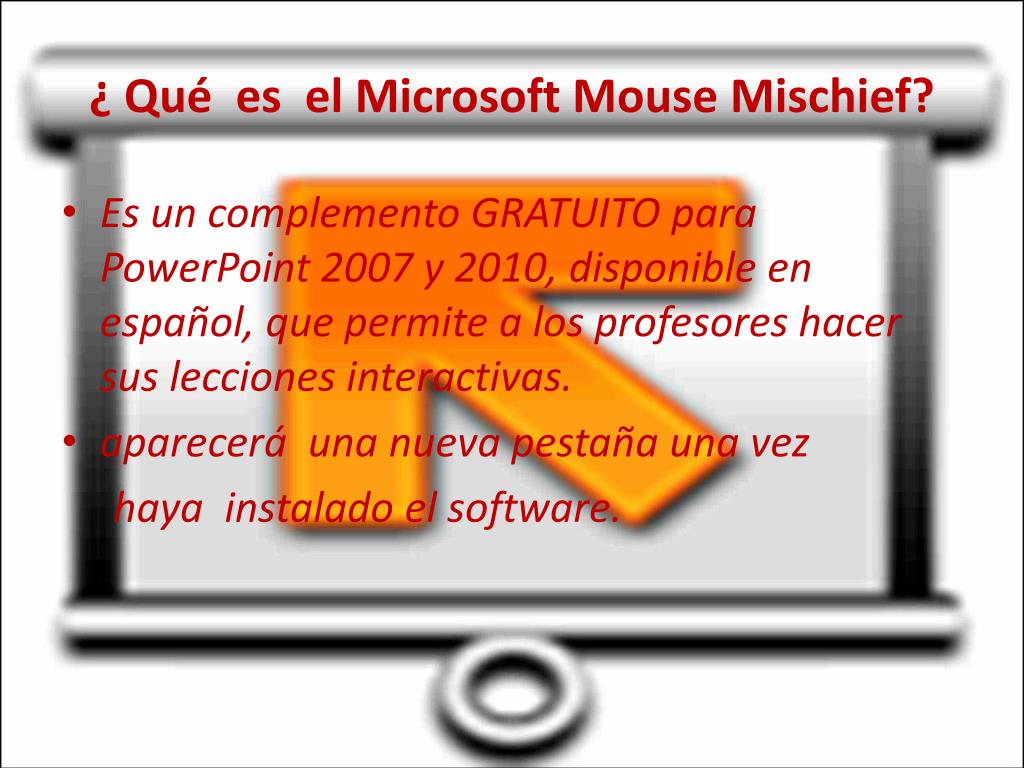 ¿ Qué es el Microsoft Mouse Mischief?

• Es un complemento GRATUITO para PowerPoint 2007 y 2010, disponible en español, que permite a los profesores hacer sus lecciones interactivas.
• aparecerá una nueva pestaña una vez haya instalado el software.